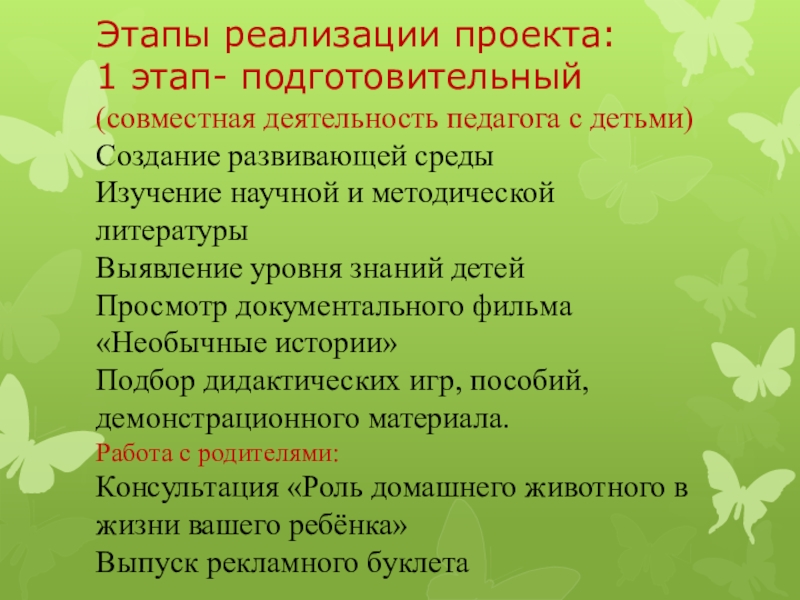 Этапы реализации проекта:
1 этап- подготовительный
(совместная деятельность педагога с детьми)
Создание развивающей среды
Изучение научной и методической литературы
Выявление уровня знаний детей
Просмотр документального фильма «Необычные истории»
Подбор дидактических игр, пособий, демонстрационного материала.
Работа с родителями:
Консультация «Роль домашнего животного в жизни вашего ребёнка»
Выпуск рекламного буклета